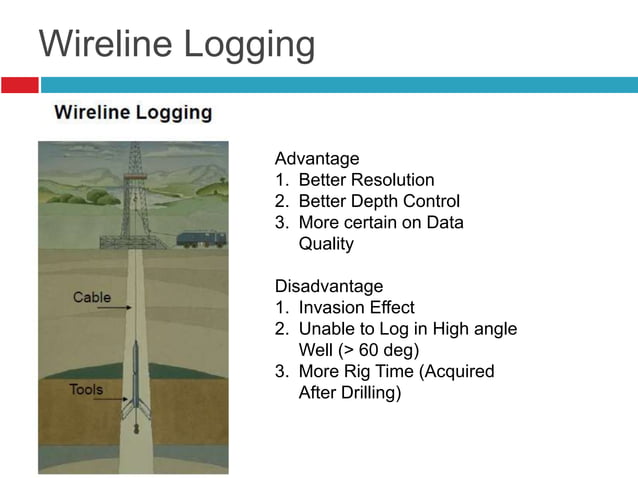 Wireline Logging

Wireline Logging

Cable

Tools

Advantage
1. Better Resolution
2. Better Depth Control
3. More certain on Data Quality

Disadvantage
1. Invasion Effect
2. Unable to Log in High angle Well (> 60 deg)
3. More Rig Time (Acquired After Drilling)